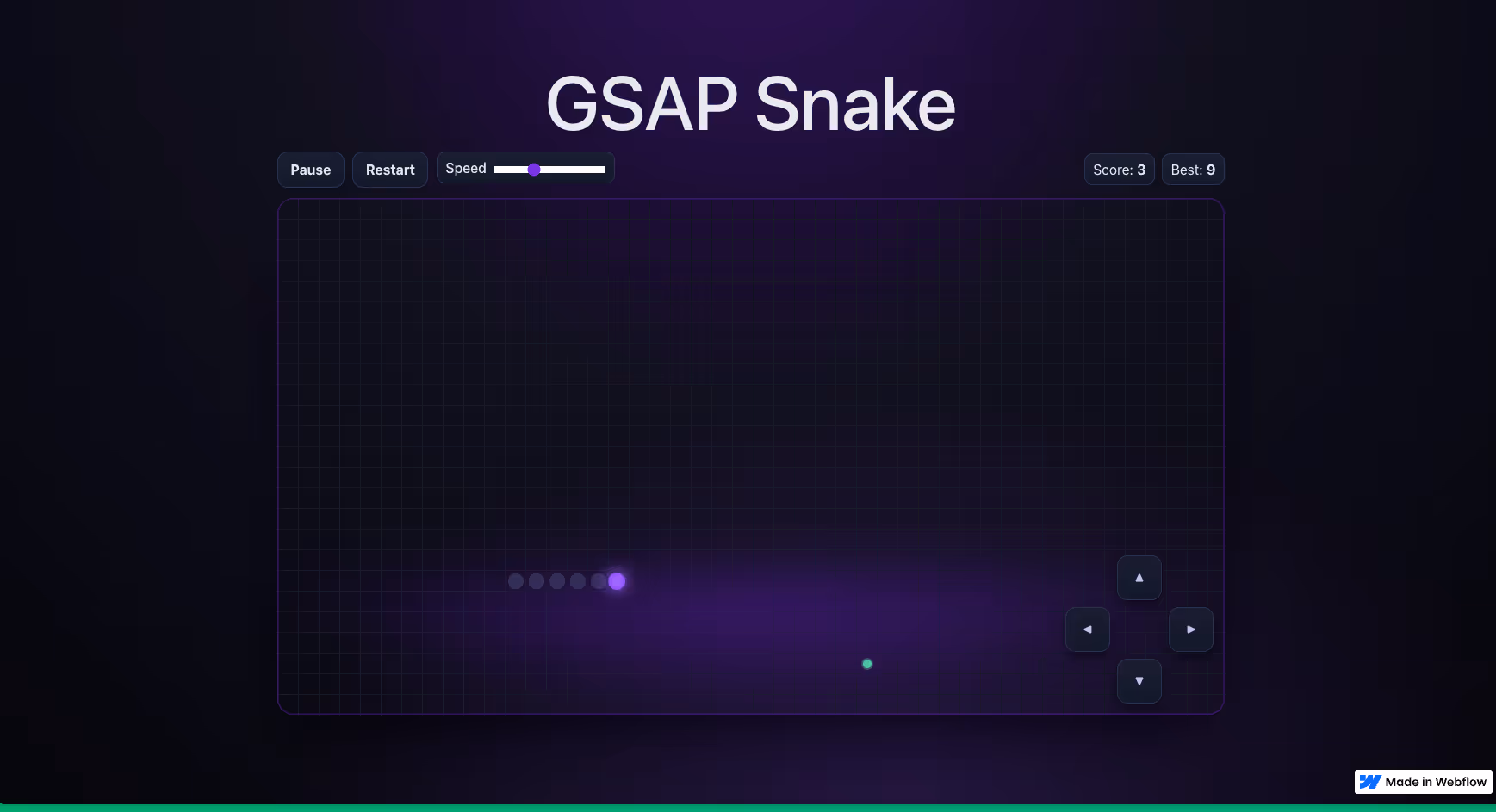 GSAP Snake

Pause Restart Speed

Score: 3 Best: 9

▲
◀ ▶
▼

Made in Webflow